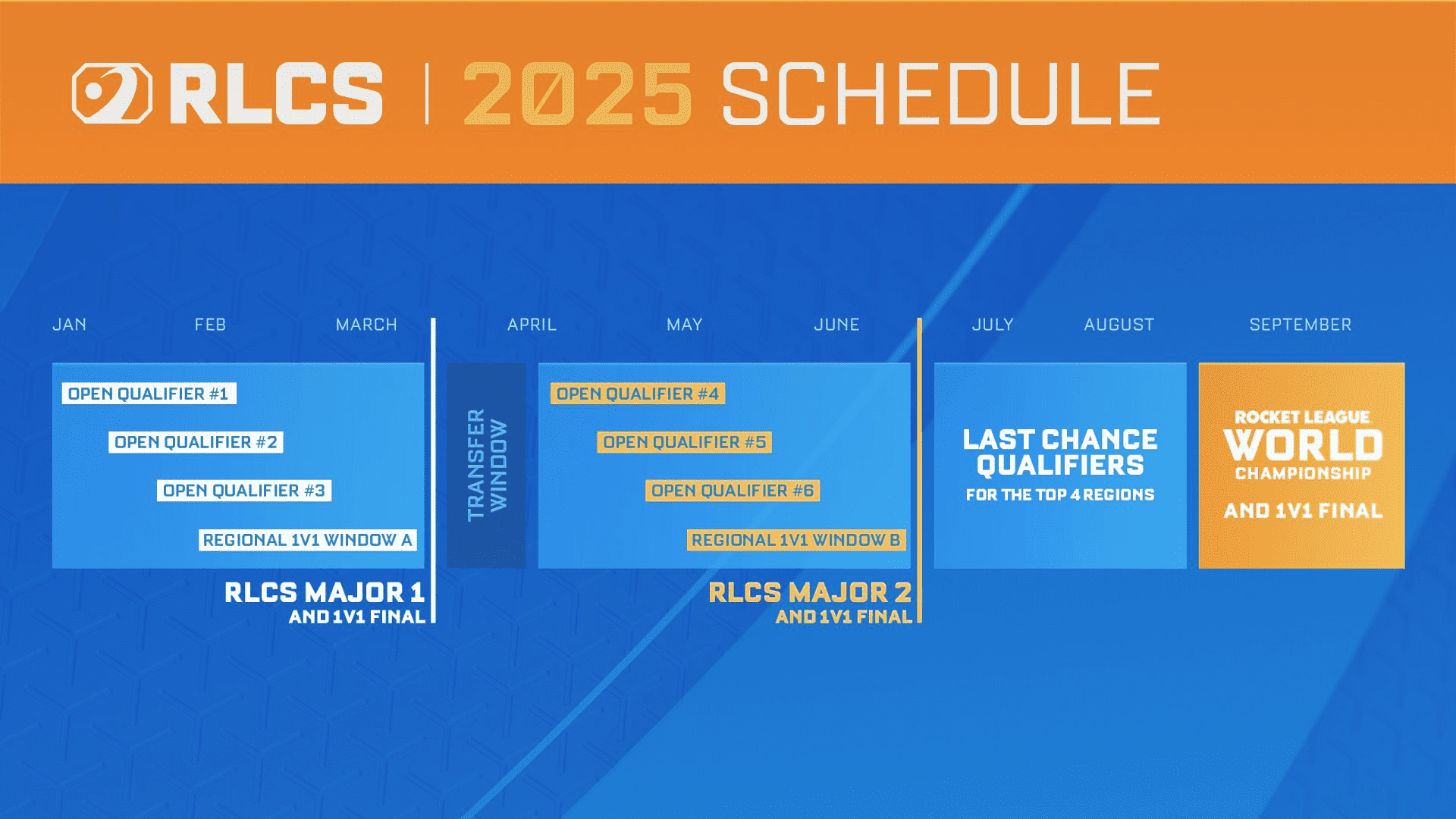 RLCS | 2025 SCHEDULE

JAN FEB MARCH APRIL MAY JUNE JULY AUGUST SEPTEMBER

OPEN QUALIFIER #1
OPEN QUALIFIER #2
OPEN QUALIFIER #3
REGIONAL 1V1 WINDOW A

RLCS MAJOR 1
AND 1V1 FINAL

TRANSFER WINDOW

OPEN QUALIFIER #4
OPEN QUALIFIER #5
OPEN QUALIFIER #6
REGIONAL 1V1 WINDOW B

RLCS MAJOR 2
AND 1V1 FINAL

LAST CHANCE QUALIFIERS
FOR THE TOP 4 REGIONS

ROCKET LEAGUE
WORLD
CHAMPIONSHIP
AND 1V1 FINAL